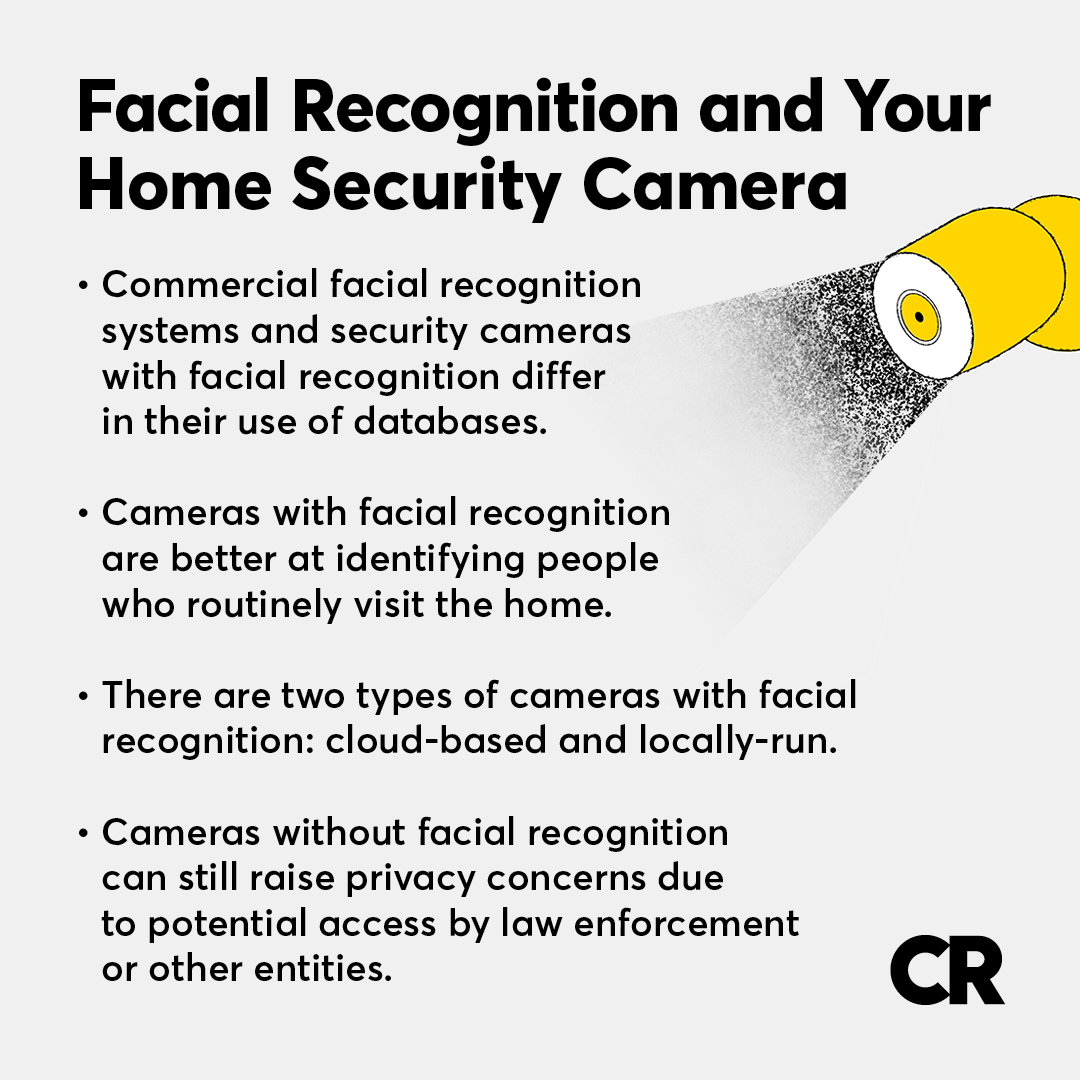 Facial Recognition and Your Home Security Camera

• Commercial facial recognition systems and security cameras with facial recognition differ in their use of databases.

• Cameras with facial recognition are better at identifying people who routinely visit the home.

• There are two types of cameras with facial recognition: cloud-based and locally-run.

• Cameras without facial recognition can still raise privacy concerns due to potential access by law enforcement or other entities.

CR